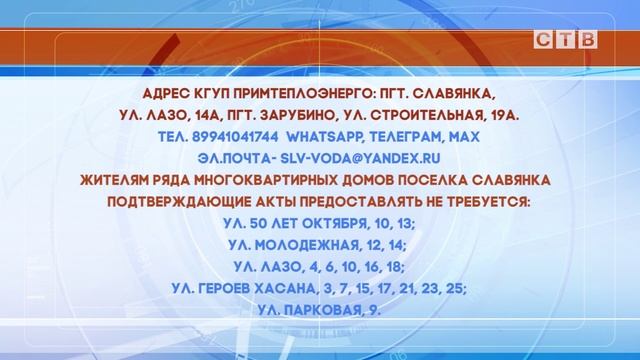 СТВ

АДРЕС КГУП ПРИМТЕПЛОЭНЕРГО: ПГТ. СЛАВЯНКА, УЛ. ЛАЗО, 14А, ПГТ. ЗАРУБИНО, УЛ. СТРОИТЕЛЬНАЯ, 19А.

ТЕЛ. 89941041744 WHATSAPP, ТЕЛЕГРАМ, MAX

ЭЛ.ПОЧТА- SLV-VODA@YANDEX.RU

ЖИТЕЛЯМ РЯДА МНОГОКВАРТИРНЫХ ДОМОВ ПОСЕЛКА СЛАВЯНКА ПОДТВЕРЖДАЮЩИЕ АКТЫ ПРЕДОСТАВЛЯТЬ НЕ ТРЕБУЕТСЯ:

УЛ. 50 ЛЕТ ОКТЯБРЯ, 10, 13;

УЛ. МОЛОДЕЖНАЯ, 12, 14;

УЛ. ЛАЗО, 4, 6, 10, 16, 18;

УЛ. ГЕРОЕВ ХАСАНА, 3, 7, 15, 17, 21, 23, 25;

УЛ. ПАРКОВАЯ, 9.